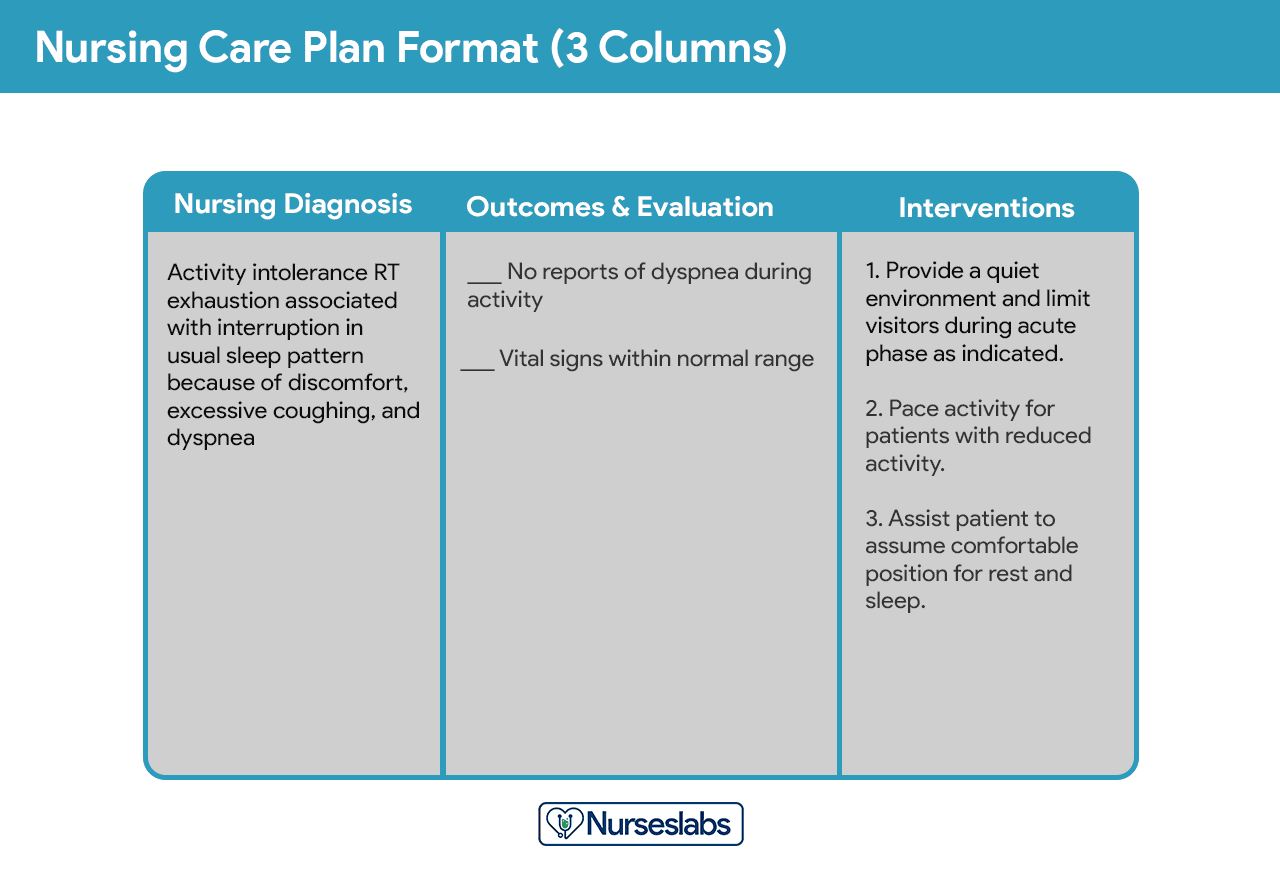 Nursing Care Plan Format (3 Columns)

| Nursing Diagnosis | Outcomes & Evaluation | Interventions |
|---|---|---|
| Activity intolerance RT exhaustion associated with interruption in usual sleep pattern because of discomfort, excessive coughing, and dyspnea | ___ No reports of dyspnea during activity<br><br>___ Vital signs within normal range | 1. Provide a quiet environment and limit visitors during acute phase as indicated.<br><br>2. Pace activity for patients with reduced activity.<br><br>3. Assist patient to assume comfortable position for rest and sleep. |

Nurseslabs